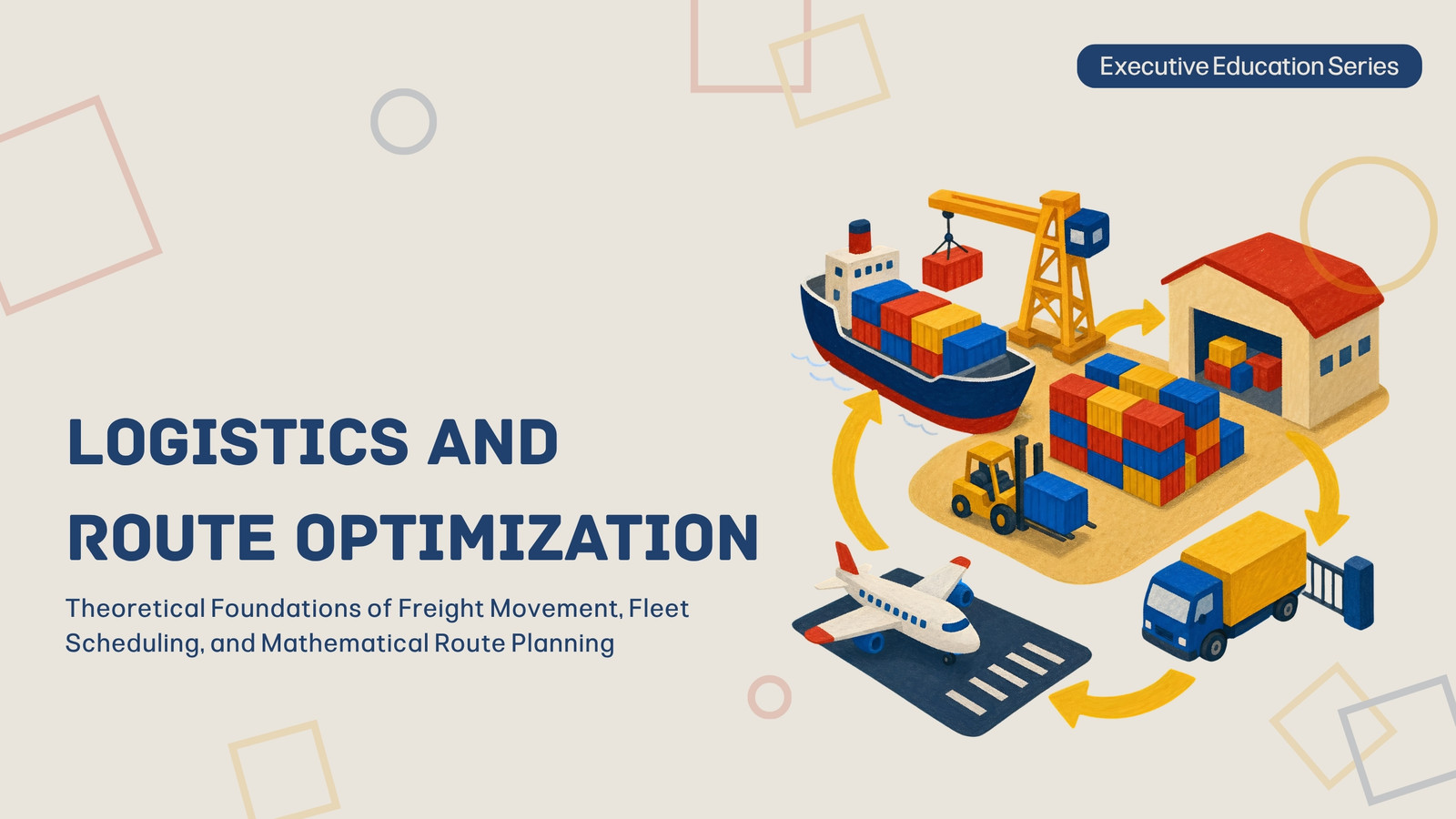 Executive Education Series

LOGISTICS AND ROUTE OPTIMIZATION

Theoretical Foundations of Freight Movement, Fleet Scheduling, and Mathematical Route Planning